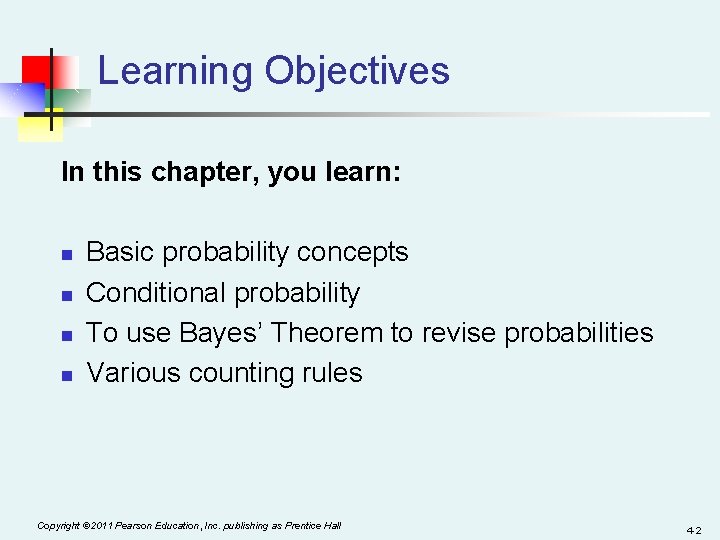 Learning Objectives

In this chapter, you learn:

- Basic probability concepts
- Conditional probability
- To use Bayes' Theorem to revise probabilities
- Various counting rules

Copyright ©2011 Pearson Education, Inc. publishing as Prentice Hall

4-2